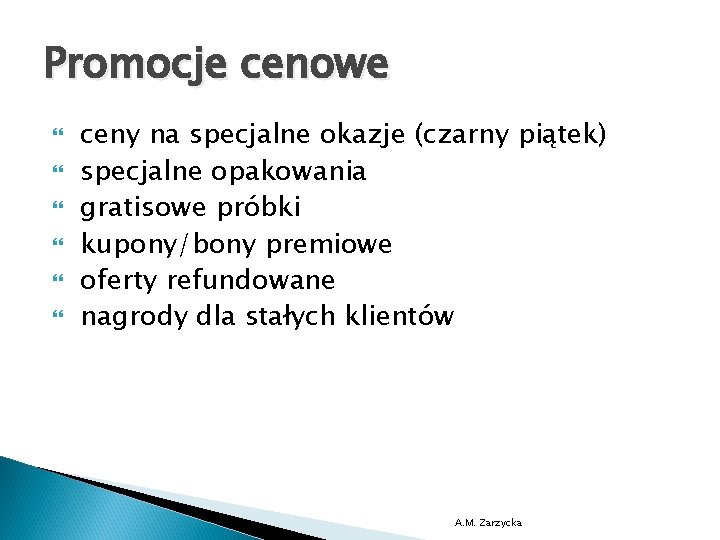 Promocje cenowe

- ceny na specjalne okazje (czarny piątek)
- specjalne opakowania
- gratisowe próbki
- kupony/bony premiowe
- oferty refundowane
- nagrody dla stałych klientów

A.M. Zarzycka